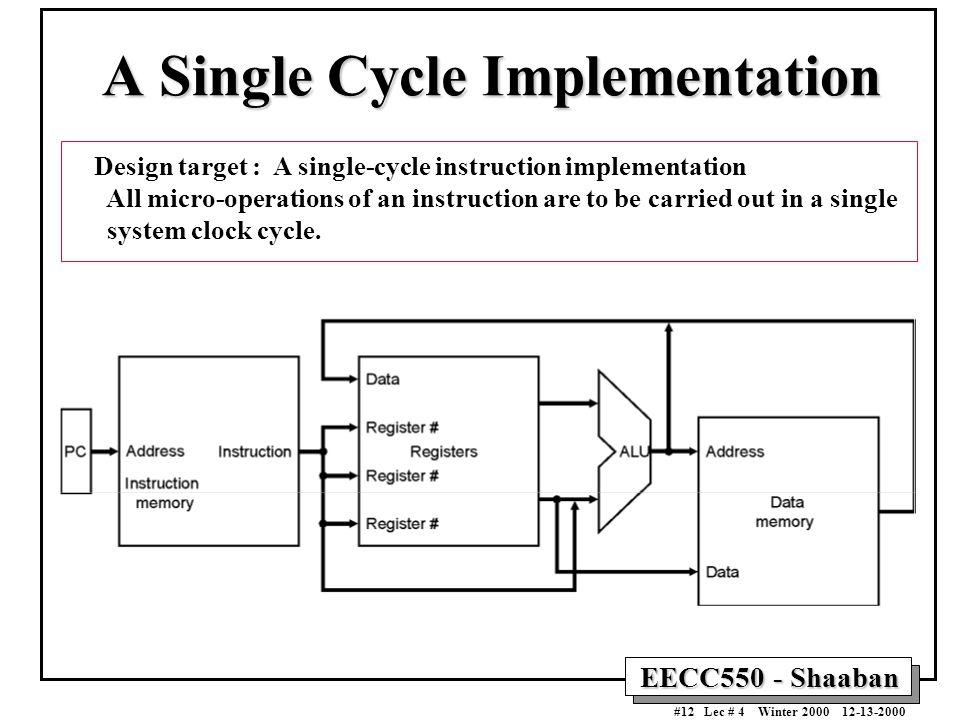 A Single Cycle Implementation

Design target : A single-cycle instruction implementation
All micro-operations of an instruction are to be carried out in a single system clock cycle.

PC

Address

Instruction

Instruction memory

Data

Register #

Registers

Register #

Register #

ALU

Address

Data memory

Data

EECC550 - Shaaban

#12 Lec # 4 Winter 2000 12-13-2000